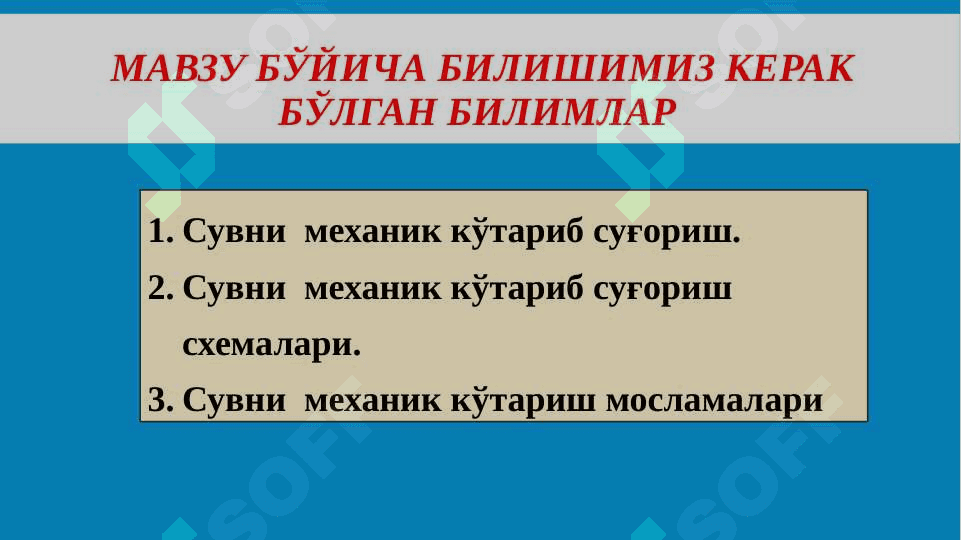 МАВЗУ БЎЙИЧА БИЛИШИМИЗ КЕРАК БЎЛГАН БИЛИМЛАР

1. Сувни механик кўтариб суғориш.
2. Сувни механик кўтариб суғориш схемалари.
3. Сувни механик кўтариш мосламалари